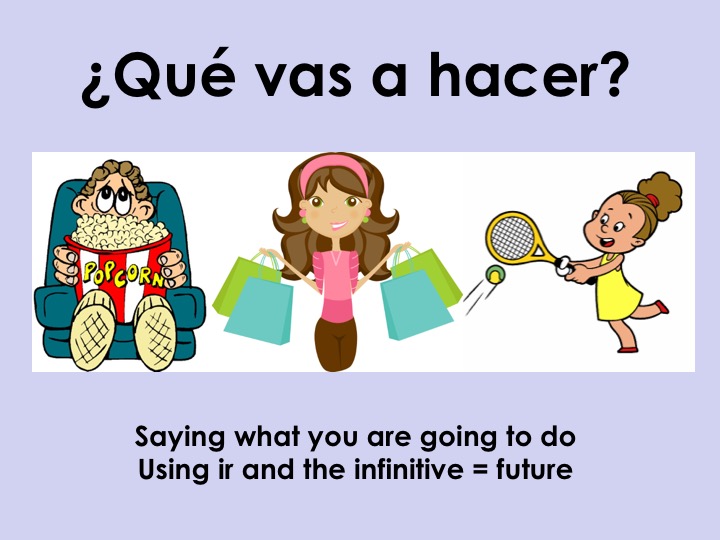 ¿Qué vas a hacer?

POPCORN

Saying what you are going to do
Using ir and the infinitive = future